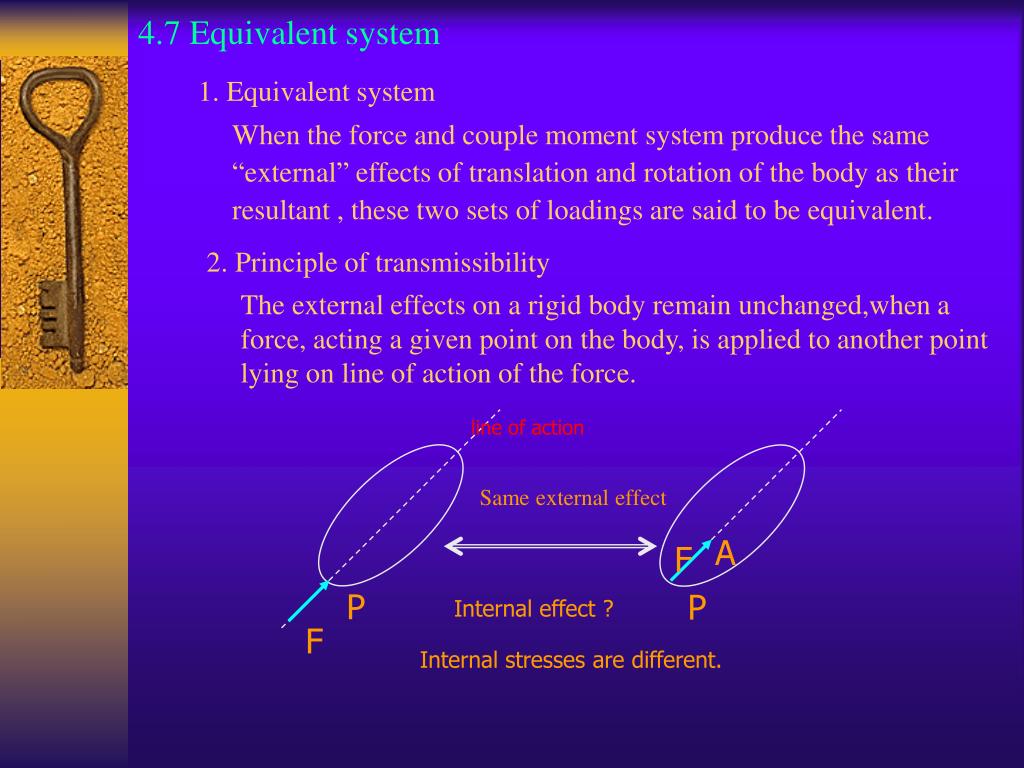 4.7 Equivalent system

1. Equivalent system

When the force and couple moment system produce the same “external” effects of translation and rotation of the body as their resultant , these two sets of loadings are said to be equivalent.

2. Principle of transmissibility

The external effects on a rigid body remain unchanged,when a force, acting a given point on the body, is applied to another point lying on line of action of the force.

line of action

Same external effect

F A

P

Internal effect ?

P

F

Internal stresses are different.